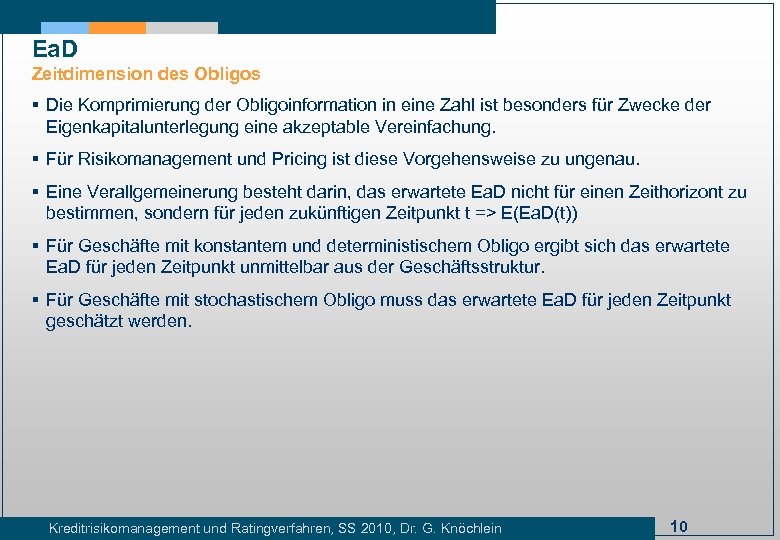 EaD
Zeitdimension des Obligos

▪ Die Komprimierung der Obligoinformation in eine Zahl ist besonders für Zwecke der Eigenkapitalunterlegung eine akzeptable Vereinfachung.

▪ Für Risikomanagement und Pricing ist diese Vorgehensweise zu ungenau.

▪ Eine Verallgemeinerung besteht darin, das erwartete EaD nicht für einen Zeithorizont zu bestimmen, sondern für jeden zukünftigen Zeitpunkt t => E(EaD(t))

▪ Für Geschäfte mit konstantem und deterministischem Obligo ergibt sich das erwartete EaD für jeden Zeitpunkt unmittelbar aus der Geschäftsstruktur.

▪ Für Geschäfte mit stochastischem Obligo muss das erwartete EaD für jeden Zeitpunkt geschätzt werden.

Kreditrisikomanagement und Ratingverfahren, SS 2010, Dr. G. Knöchlein

10